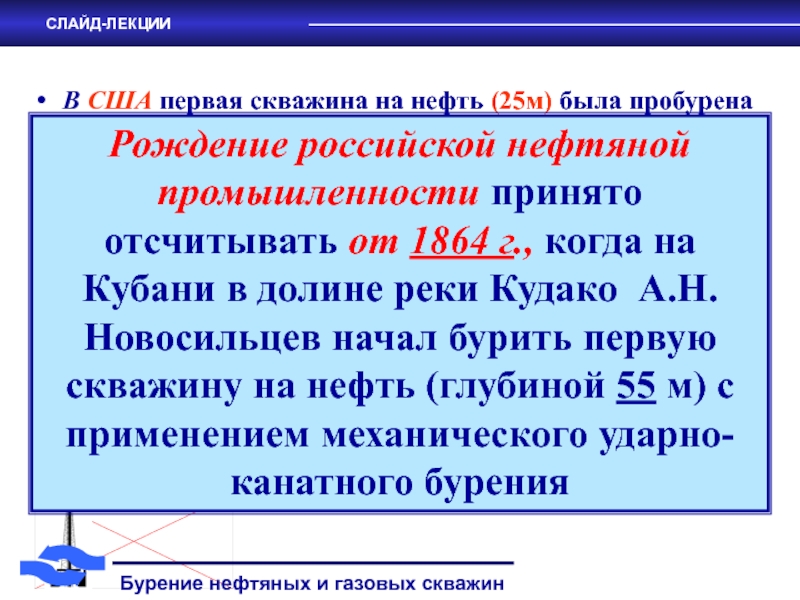 СЛАЙД-ЛЕКЦИИ

• В США первая скважина на нефть (25м) была пробурена

Рождение российской нефтяной промышленности принято отсчитывать от 1864 г., когда на Кубани в долине реки Кудако А.Н. Новосильцев начал бурить первую скважину на нефть (глубиной 55 м) с применением механического ударно-канатного бурения

Бурение нефтяных и газовых скважин